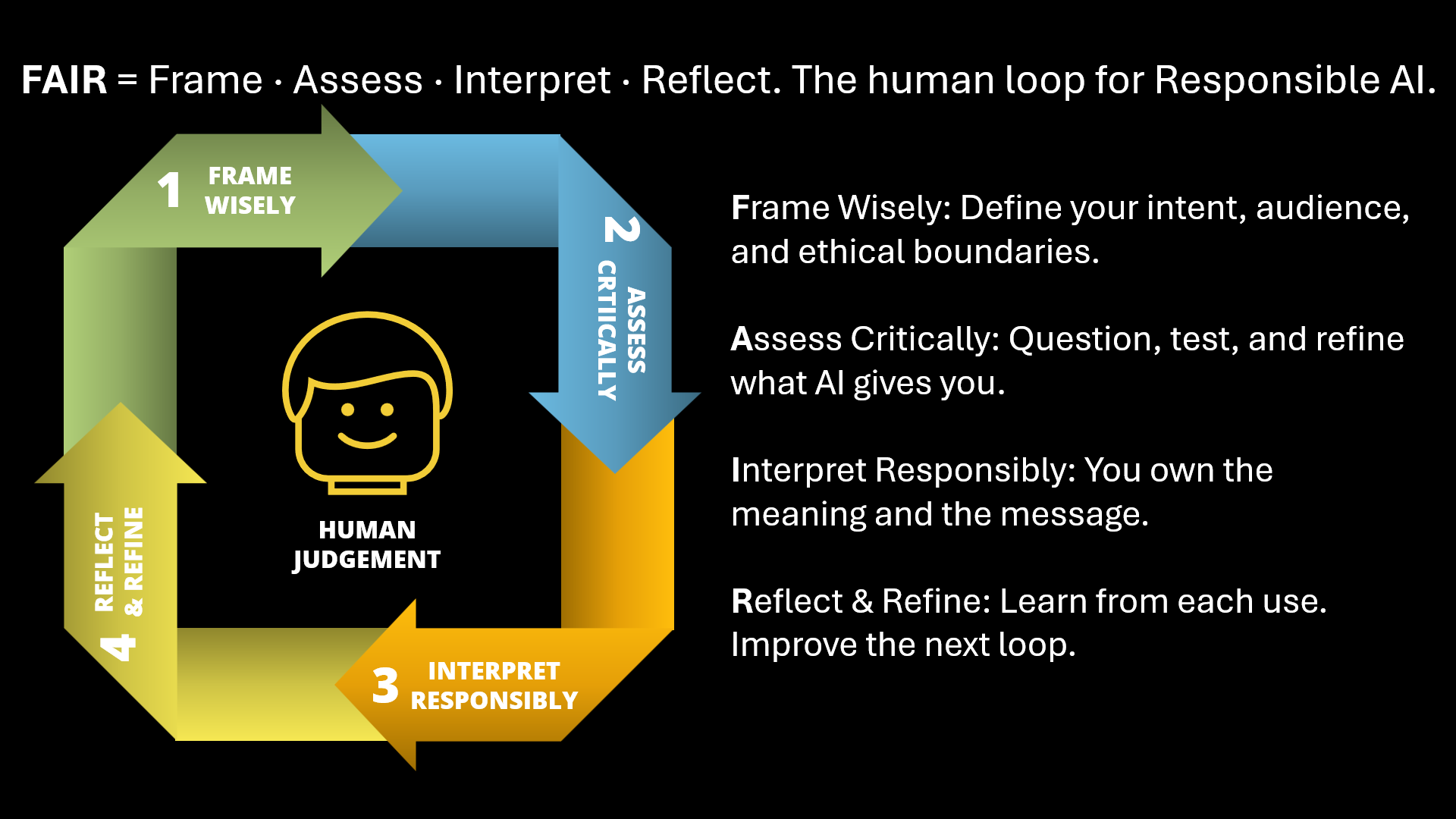 FAIR = Frame · Assess · Interpret · Reflect. The human loop for Responsible AI.

1 FRAME WISELY

2 ASSESS CRTIICALLY

3 INTERPRET RESPONSIBLY

4 REFLECT & REFINE

HUMAN JUDGEMENT

Frame Wisely: Define your intent, audience, and ethical boundaries.

Assess Critically: Question, test, and refine what AI gives you.

Interpret Responsibly: You own the meaning and the message.

Reflect & Refine: Learn from each use. Improve the next loop.